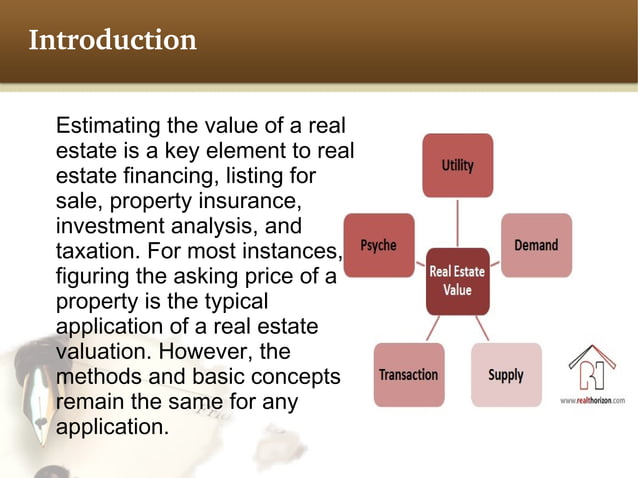 Introduction

Estimating the value of a real estate is a key element to real estate financing, listing for sale, property insurance, investment analysis, and taxation. For most instances, figuring the asking price of a property is the typical application of a real estate valuation. However, the methods and basic concepts remain the same for any application.

Utility

Psyche

Demand

Real Estate Value

Transaction

Supply

www.realthorizon.com